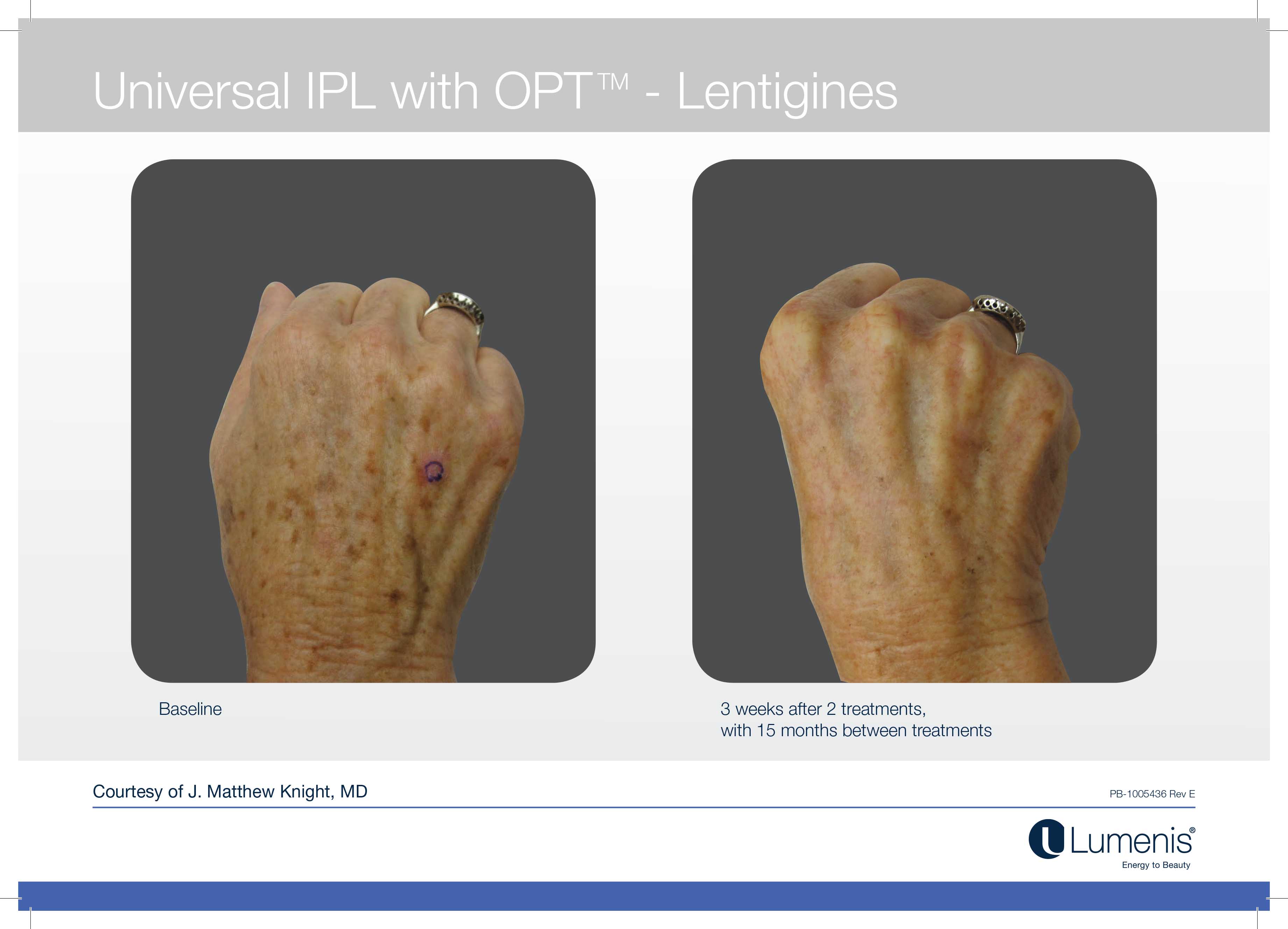 Universal IPL with OPT™ - Lentigines

Baseline

3 weeks after 2 treatments, with 15 months between treatments

Courtesy of J. Matthew Knight, MD

PB-1005436 Rev E

Lumenis®
Energy to Beauty